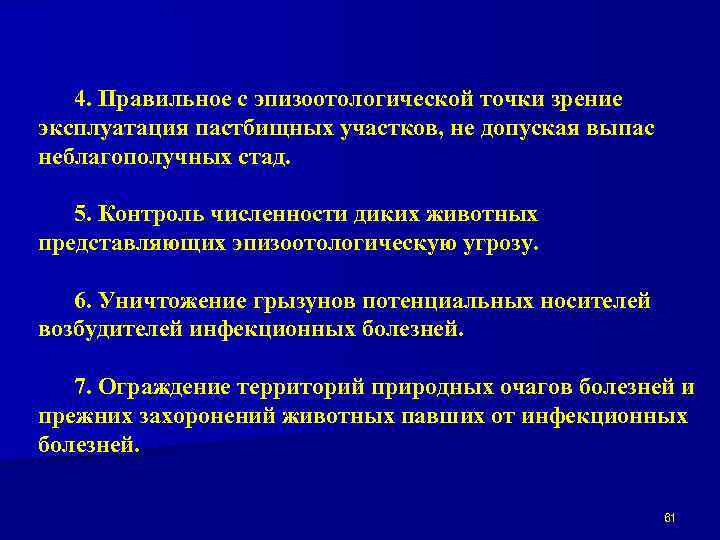 4. Правильное с эпизоотологической точки зрение эксплуатация пастбищных участков, не допуская выпас неблагополучных стад.

5. Контроль численности диких животных представляющих эпизоотологическую угрозу.

6. Уничтожение грызунов потенциальных носителей возбудителей инфекционных болезней.

7. Ограждение территорий природных очагов болезней и прежних захоронений животных павших от инфекционных болезней.

61